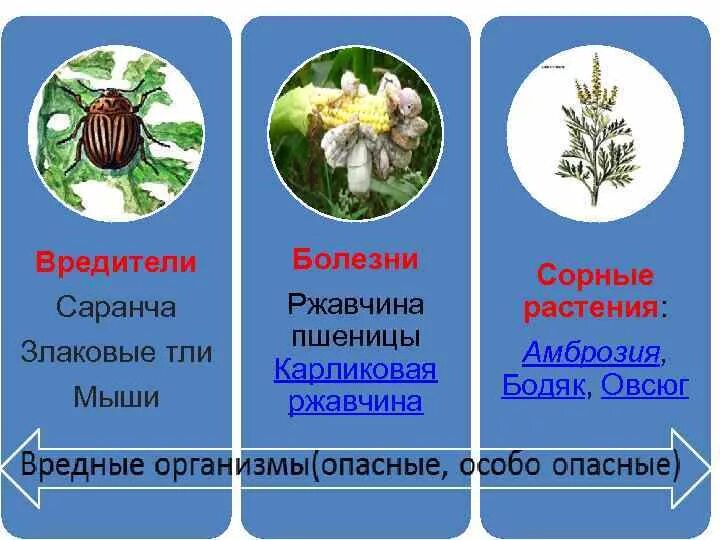 Вредители
Саранча
Злаковые тли
Мыши

Болезни
Ржавчина пшеницы
Карликовая ржавчина

Сорные растения:
Амброзия, Бодяк, Овсюг

Вредные организмы(опасные, особо опасные)